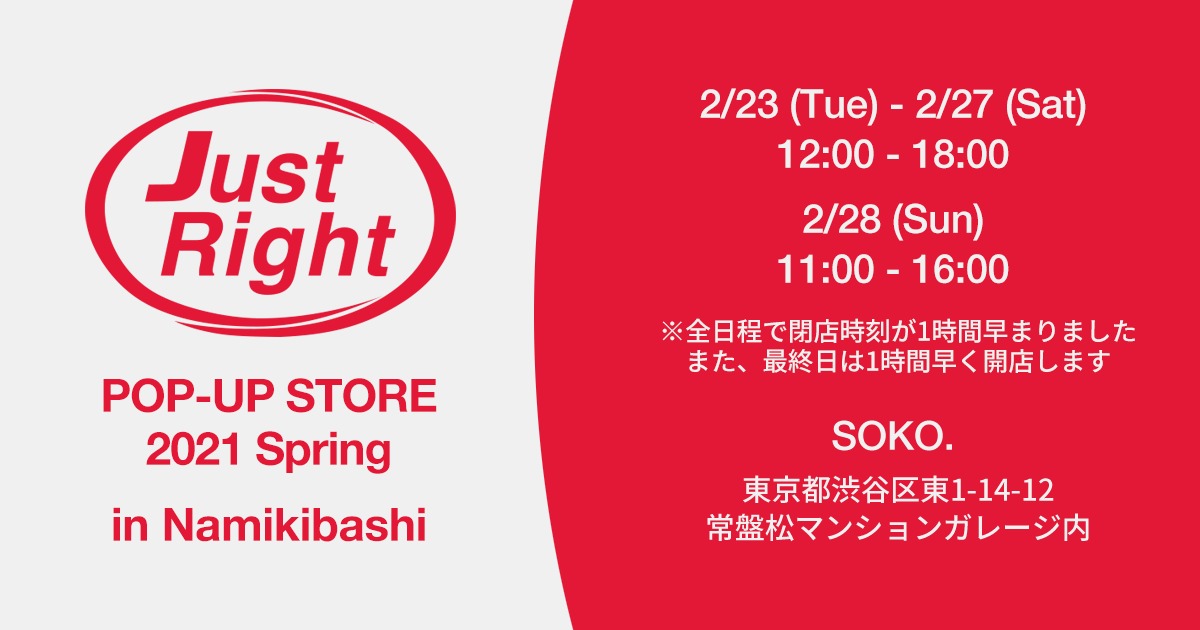 Just Right

POP-UP STORE
2021 Spring

in Namikibashi

2/23 (Tue) - 2/27 (Sat)
12:00 - 18:00

2/28 (Sun)
11:00 - 16:00

※全日程で閉店時刻が1時間早まりました
また、最終日は1時間早く開店します

SOKO.

東京都渋谷区東1-14-12
常盤松マンションガレージ内